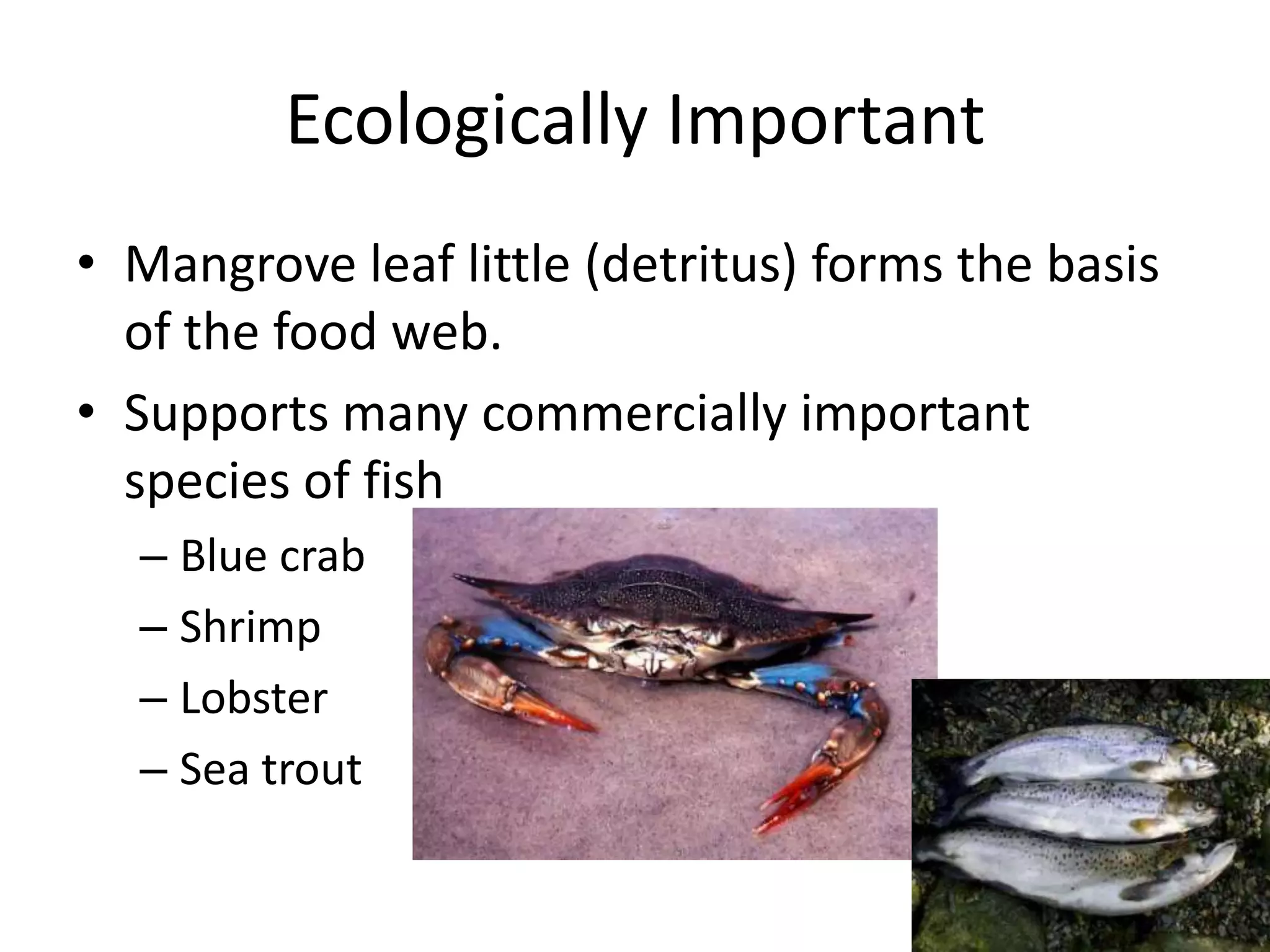 Ecologically Important

• Mangrove leaf little (detritus) forms the basis of the food web.

• Supports many commercially important species of fish

– Blue crab

– Shrimp

– Lobster

– Sea trout